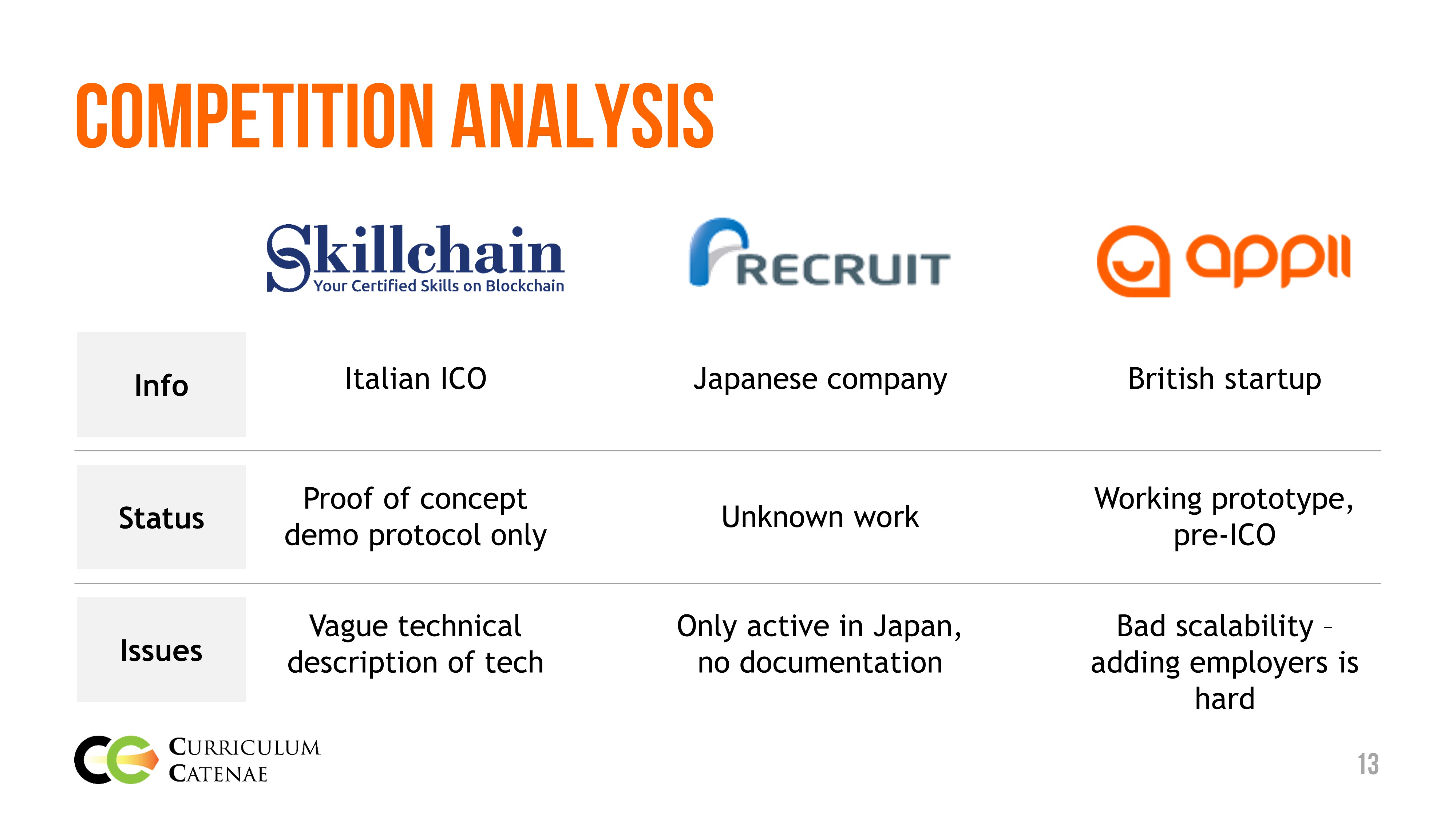 COMPETITION ANALYSIS

| | Skillchain Your Certified Skills on Blockchain | RECRUIT | appii |
|---|---|---|---|
| Info | Italian ICO | Japanese company | British startup |
| Status | Proof of concept demo protocol only | Unknown work | Working prototype, pre-ICO |
| Issues | Vague technical description of tech | Only active in Japan, no documentation | Bad scalability – adding employers is hard |

CURRICULUM CATENAE

13